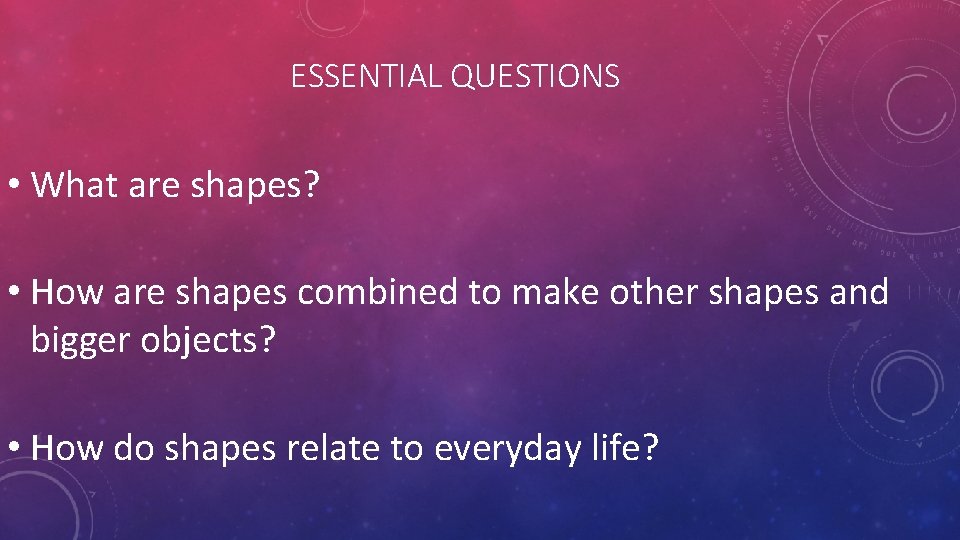 ESSENTIAL QUESTIONS

• What are shapes?

• How are shapes combined to make other shapes and bigger objects?

• How do shapes relate to everyday life?